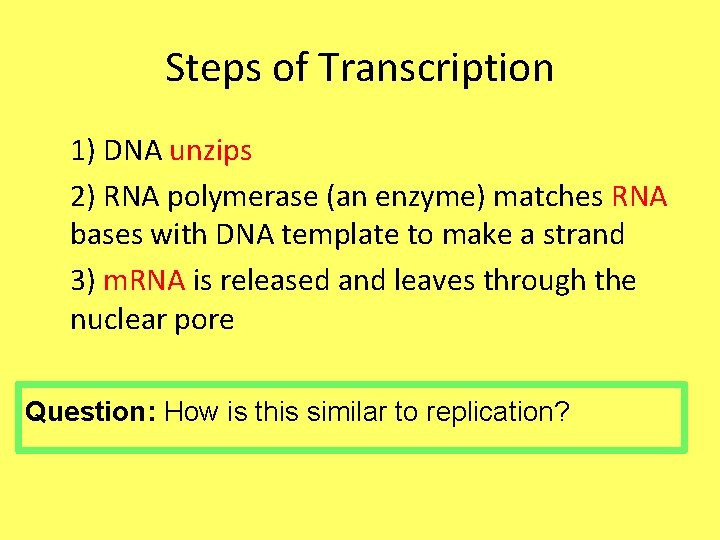 Steps of Transcription

1) DNA unzips

2) RNA polymerase (an enzyme) matches RNA bases with DNA template to make a strand

3) mRNA is released and leaves through the nuclear pore

Question: How is this similar to replication?